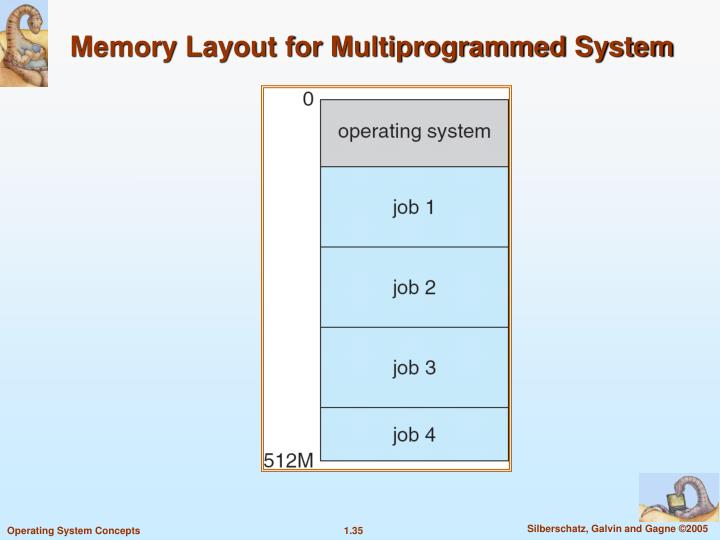 Memory Layout for Multiprogrammed System

0

operating system

job 1

job 2

job 3

job 4

512M

Operating System Concepts

1.35

Silberschatz, Galvin and Gagne ©2005